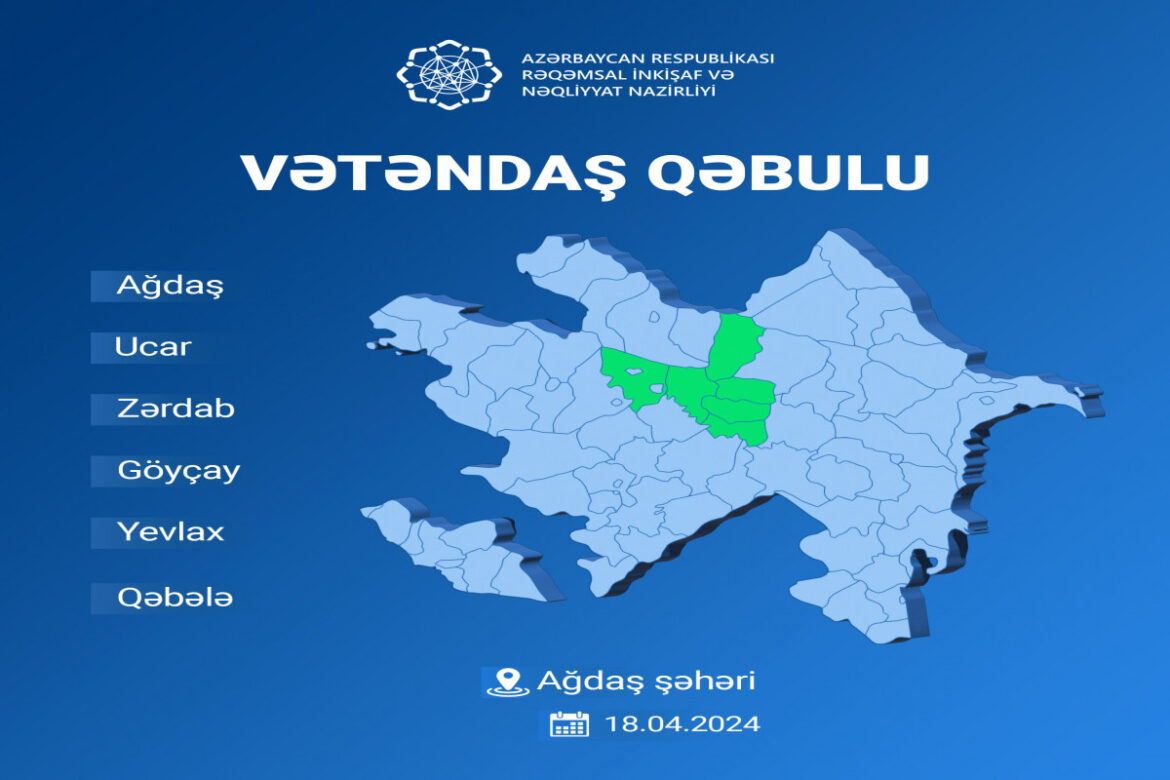 AZƏRBAYCAN RESPUBLİKASI
RƏQƏMSAL İNKİŞAF VƏ
NƏQLİYYAT NAZİRLİYİ

VƏTƏNDAŞ QƏBULU

Ağdaş

Ucar

Zərdab

Göyçay

Yevlax

Qəbələ

Ağdaş şəhəri

18.04.2024